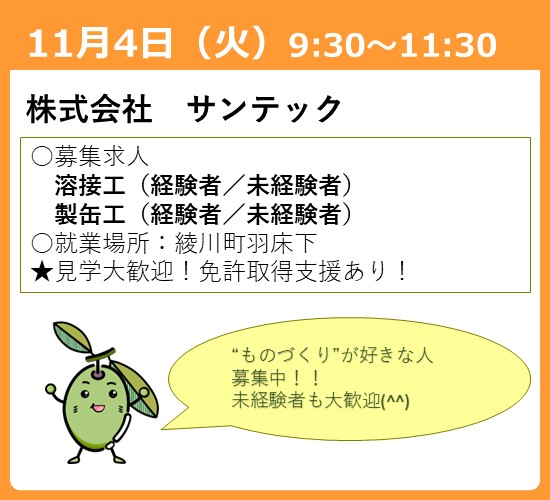 11月4日（火）9:30～11:30

株式会社　サンテック

○募集求人
溶接工（経験者／未経験者）
製缶工（経験者／未経験者）
○就業場所：綾川町羽床下
★見学大歓迎！免許取得支援あり！

“ものづくり”が好きな人
募集中！！
未経験者も大歓迎(^^)